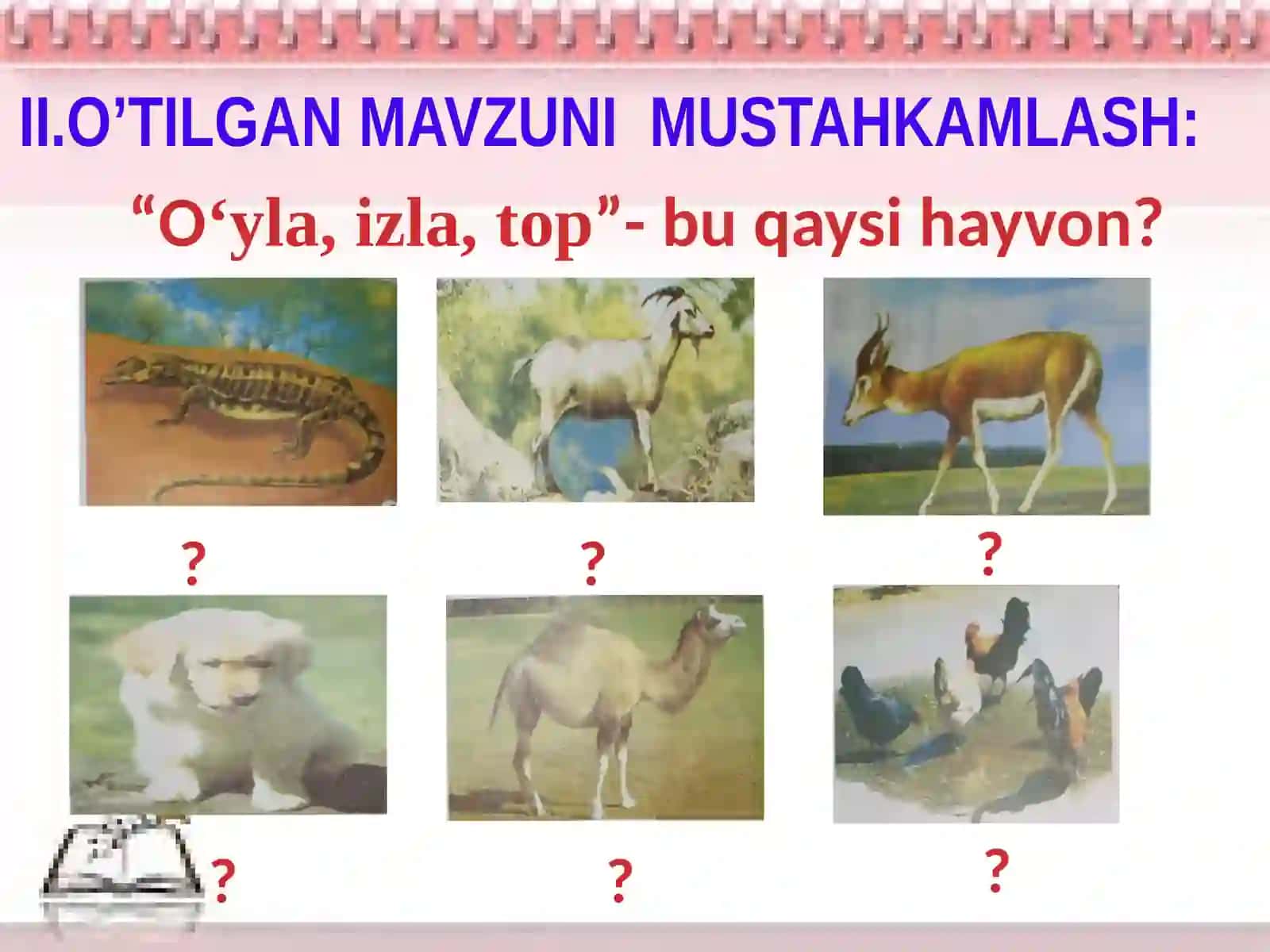 II.O’TILGAN MAVZUNI MUSTAHKAMLASH:

“O‘yla, izla, top”- bu qaysi hayvon?

?

?

?

?

?

?